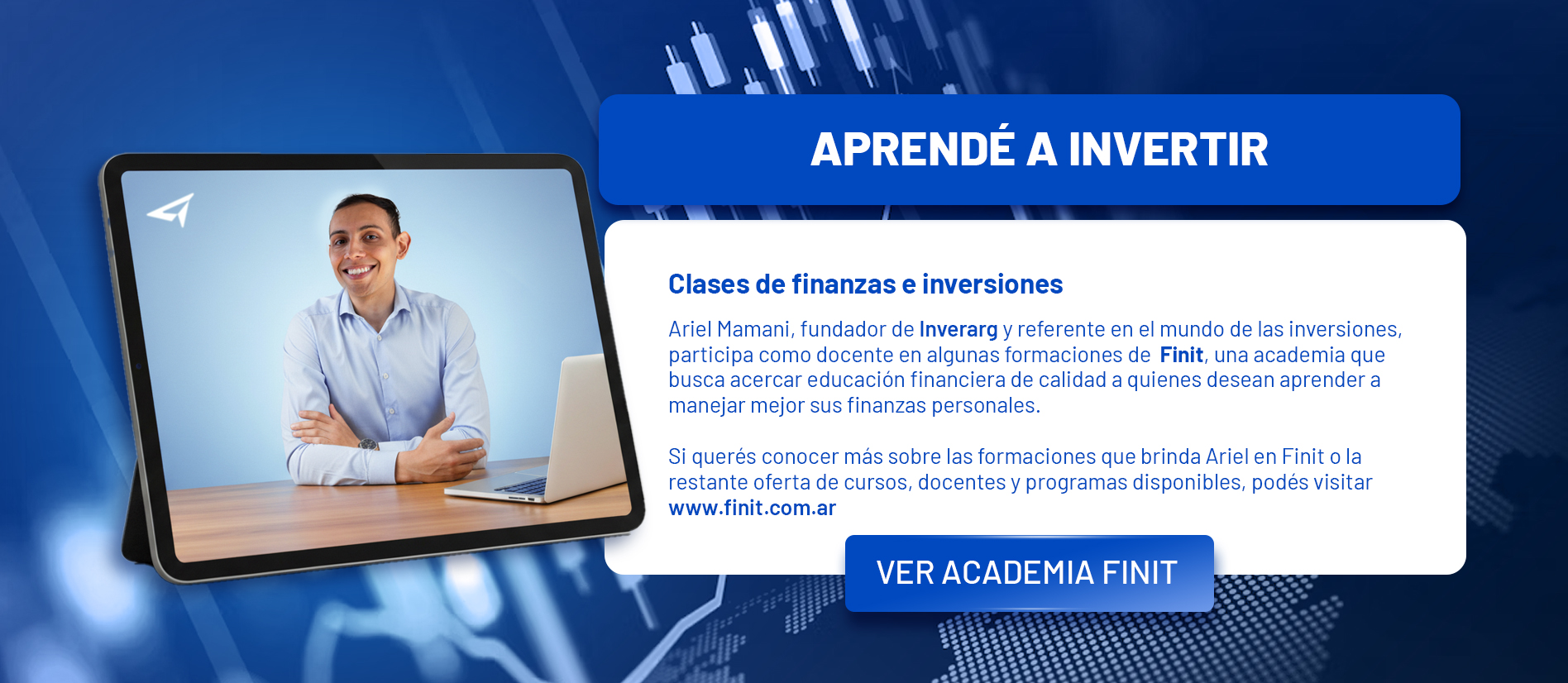 APRENDÉ A INVERTIR

Clases de finanzas e inversiones

Ariel Mamani, fundador de Inverarg y referente en el mundo de las inversiones, participa como docente en algunas formaciones de Finit, una academia que busca acercar educación financiera de calidad a quienes desean aprender a manejar mejor sus finanzas personales.

Si querés conocer más sobre las formaciones que brinda Ariel en Finit o la restante oferta de cursos, docentes y programas disponibles, podés visitar www.finit.com.ar

VER ACADEMIA FINIT